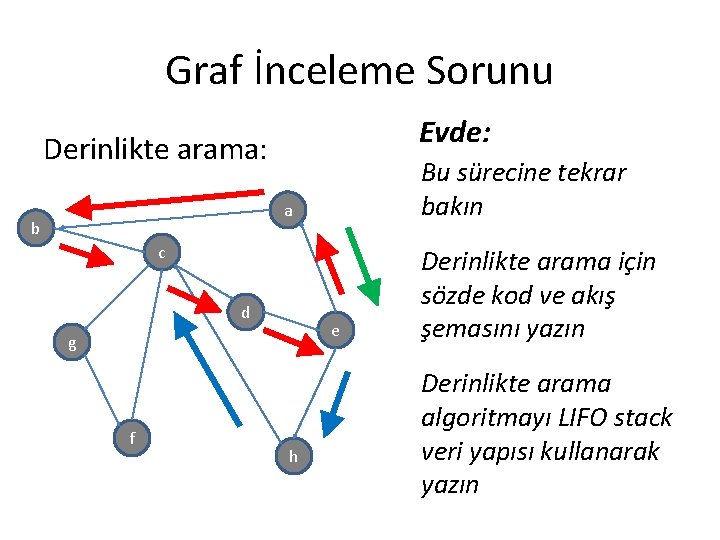 Graf İnceleme Sorunu

Derinlikte arama:

a

b

c

d

e

g

f

h

Evde:

Bu sürecine tekrar bakın

Derinlikte arama için sözde kod ve akış şemasını yazın

Derinlikte arama algoritmayı LIFO stack veri yapısı kullanarak yazın